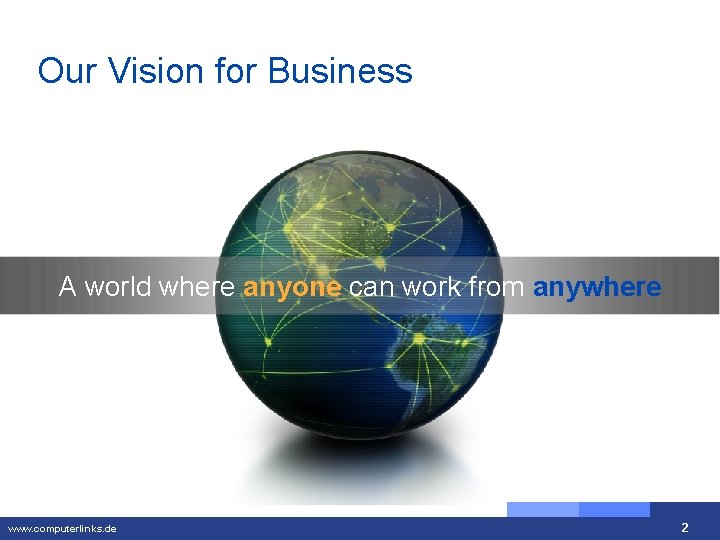 Our Vision for Business

A world where anyone can work from anywhere

www.computerlinks.de

2